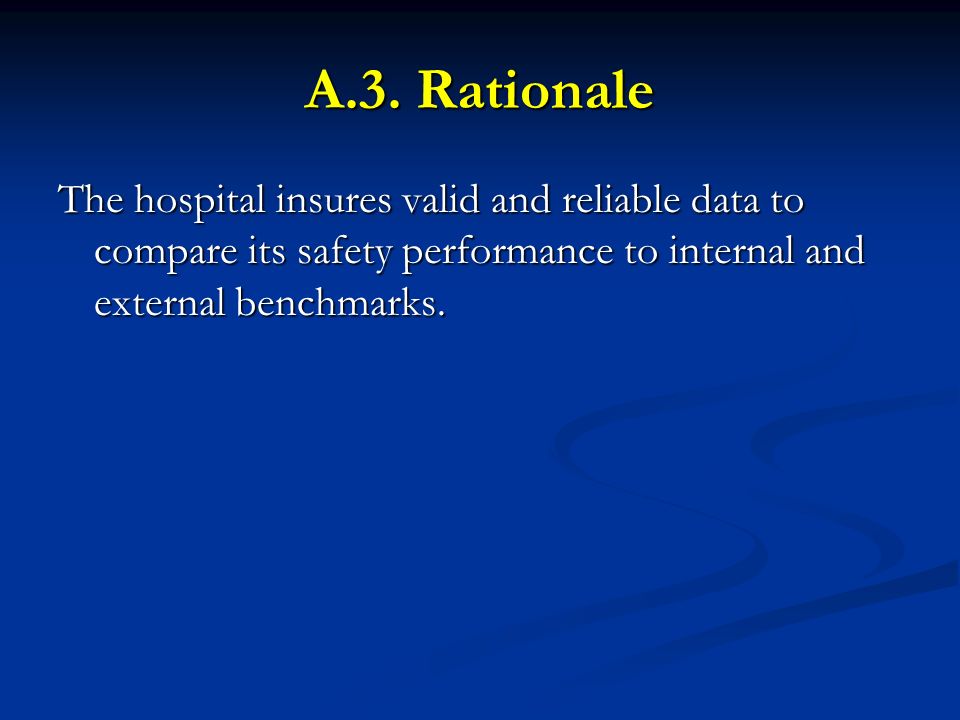 A.3. Rationale

The hospital insures valid and reliable data to compare its safety performance to internal and external benchmarks.